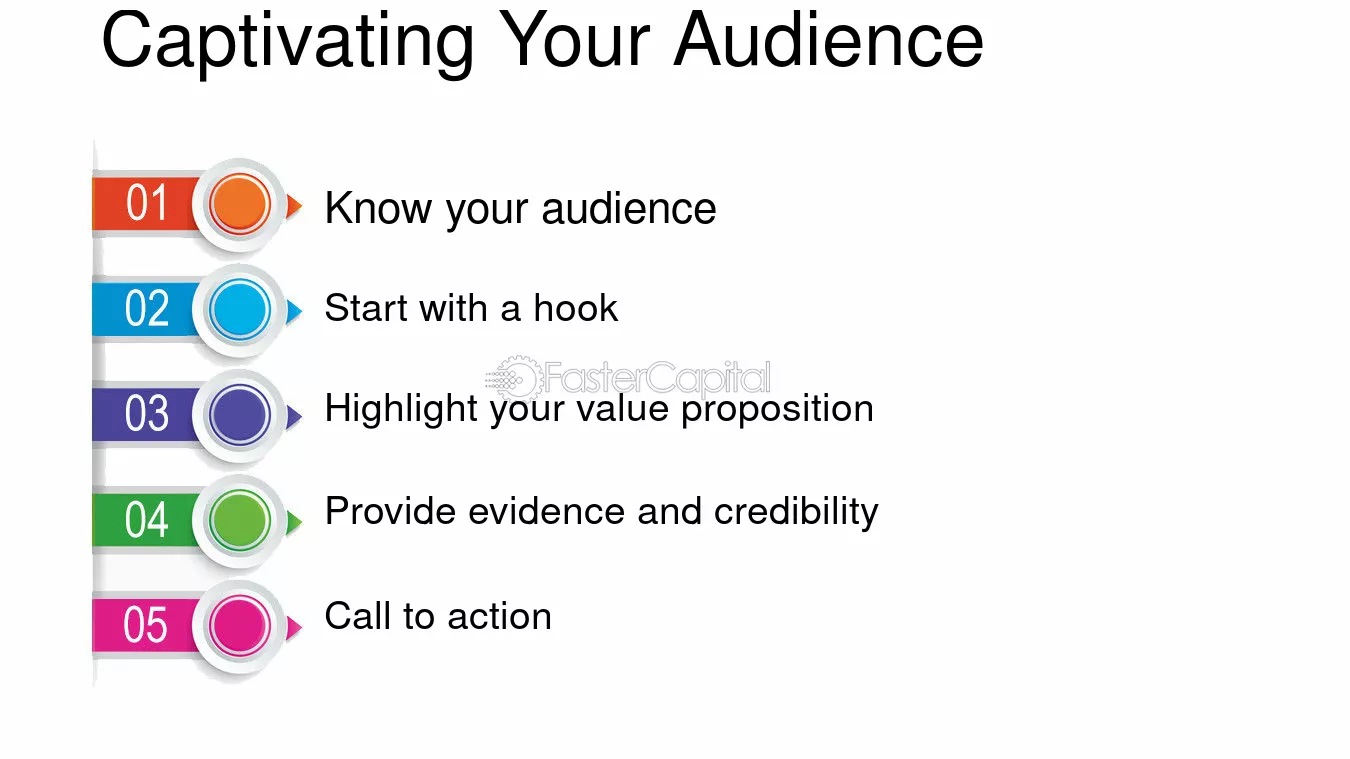 Captivating Your Audience

01 Know your audience

02 Start with a hook

03 Highlight your value proposition

04 Provide evidence and credibility

05 Call to action

FasterCapital